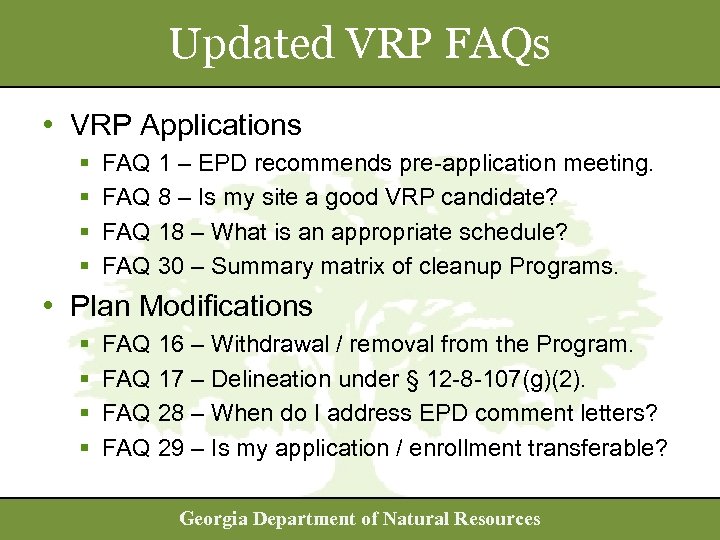 Updated VRP FAQs

• VRP Applications
  ▪ FAQ 1 – EPD recommends pre-application meeting.
  ▪ FAQ 8 – Is my site a good VRP candidate?
  ▪ FAQ 18 – What is an appropriate schedule?
  ▪ FAQ 30 – Summary matrix of cleanup Programs.

• Plan Modifications
  ▪ FAQ 16 – Withdrawal / removal from the Program.
  ▪ FAQ 17 – Delineation under § 12-8-107(g)(2).
  ▪ FAQ 28 – When do I address EPD comment letters?
  ▪ FAQ 29 – Is my application / enrollment transferable?

Georgia Department of Natural Resources